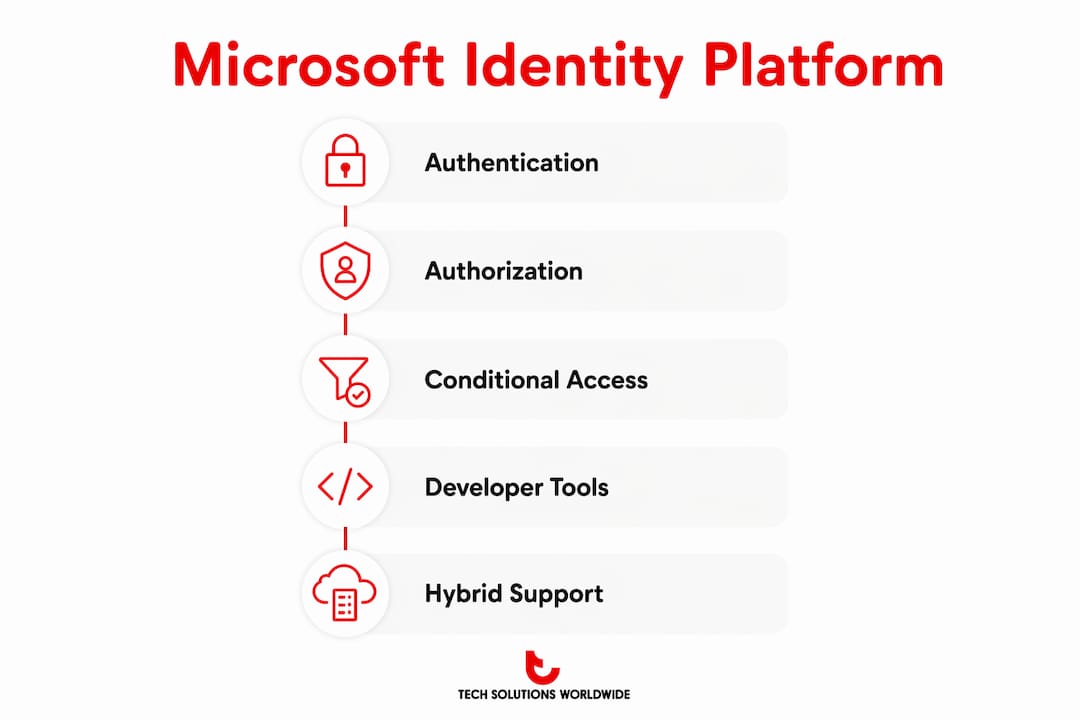 Microsoft Identity Platform

Authentication

Authorization

Conditional Access

Developer Tools

Hybrid Support

TECH SOLUTIONS WORLDWIDE